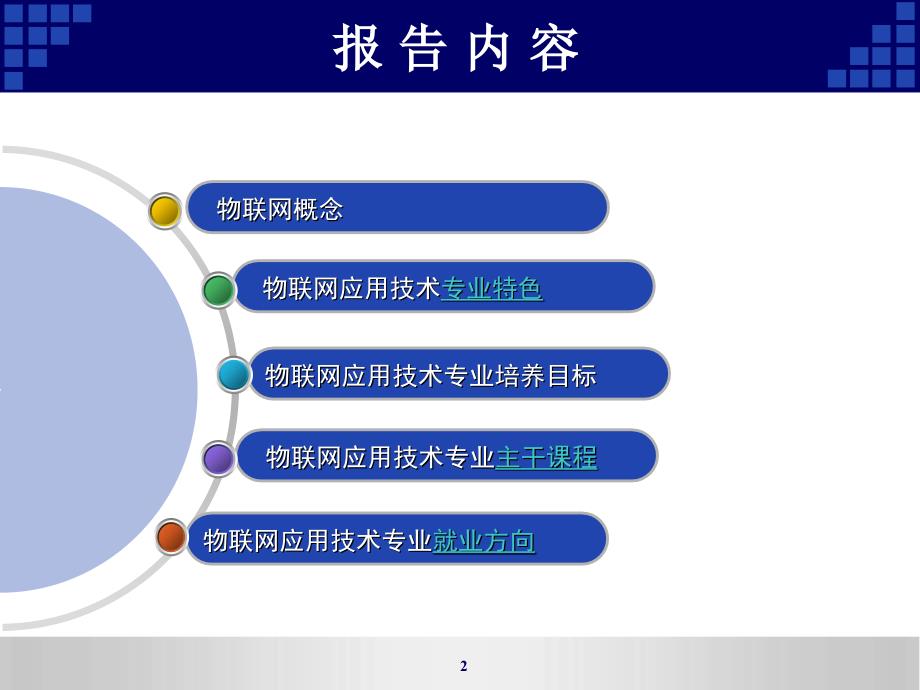 报告内容

物联网概念

物联网应用技术专业特色

物联网应用技术专业培养目标

物联网应用技术专业主干课程

物联网应用技术专业就业方向

2